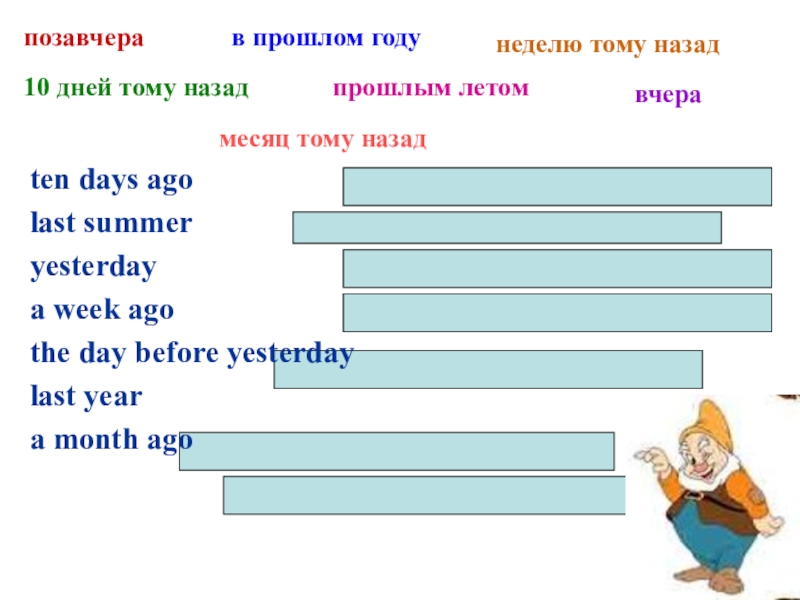 позавчера

в прошлом году

неделю тому назад

10 дней тому назад

прошлым летом

вчера

месяц тому назад

ten days ago

last summer

yesterday

a week ago

the day before yesterday

last year

a month ago